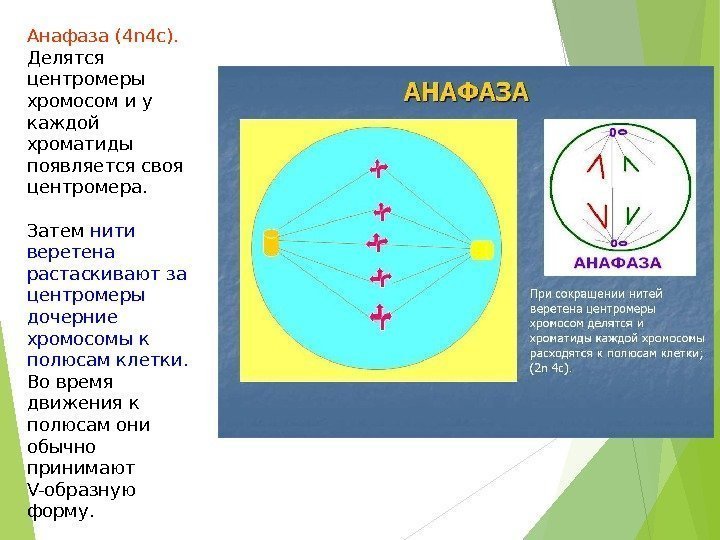 Анафаза (4n4c). Делятся центромеры хромосом и у каждой хроматиды появляется своя центромера.

Затем нити веретена растаскивают за центромеры дочерние хромосомы к полюсам клетки. Во время движения к полюсам они обычно принимают V-образную форму.

АНАФАЗА

АНАФАЗА

При сокращении нитей веретена центромеры хромосом делятся и хроматиды каждой хромосомы расходятся к полюсам клетки; (2n 4c).